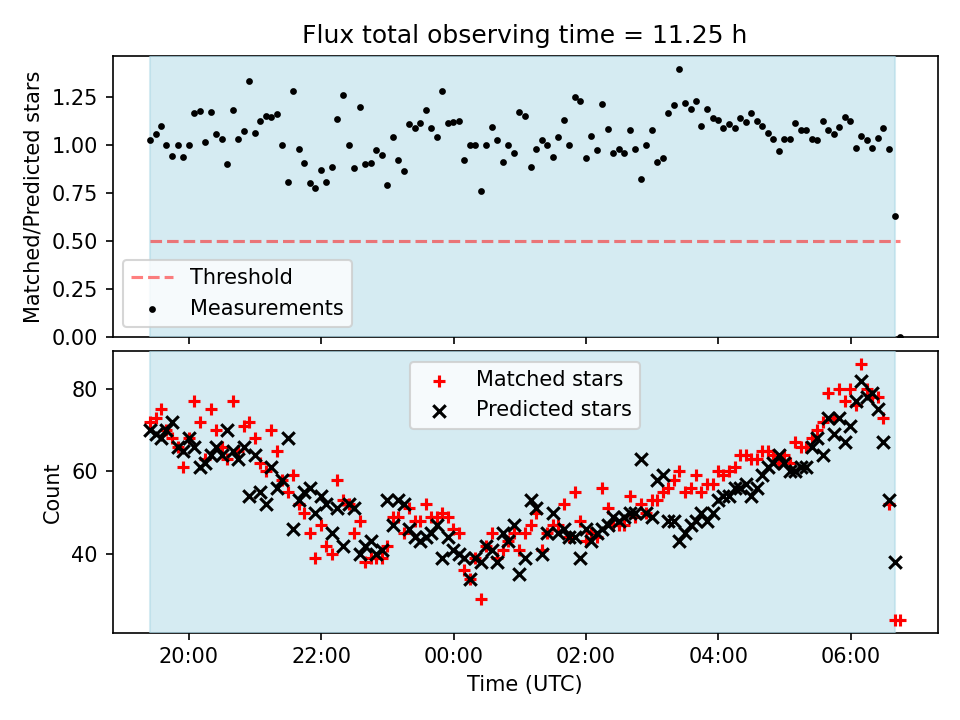 Flux total observing time = 11.25 h

Matched/Predicted stars

1.25
1.00
0.75
0.50
0.25
0.00

Threshold
Measurements

Count

80
60
40

Matched stars
Predicted stars

20:00
22:00
00:00
02:00
04:00
06:00

Time (UTC)